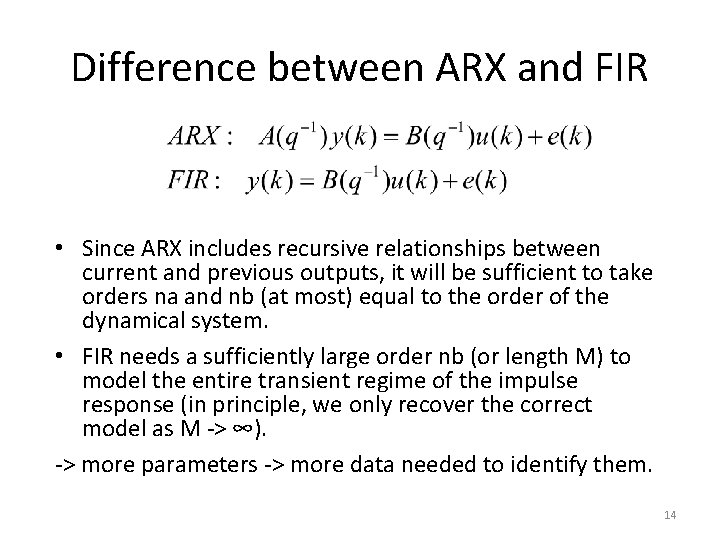 Difference between ARX and FIR

$ARX: \quad A(q^{-1})y(k) = B(q^{-1})u(k) + e(k)$

$FIR: \quad y(k) = B(q^{-1})u(k) + e(k)$

• Since ARX includes recursive relationships between current and previous outputs, it will be sufficient to take orders na and nb (at most) equal to the order of the dynamical system.

• FIR needs a sufficiently large order nb (or length M) to model the entire transient regime of the impulse response (in principle, we only recover the correct model as M -> ∞).

-> more parameters -> more data needed to identify them.

14